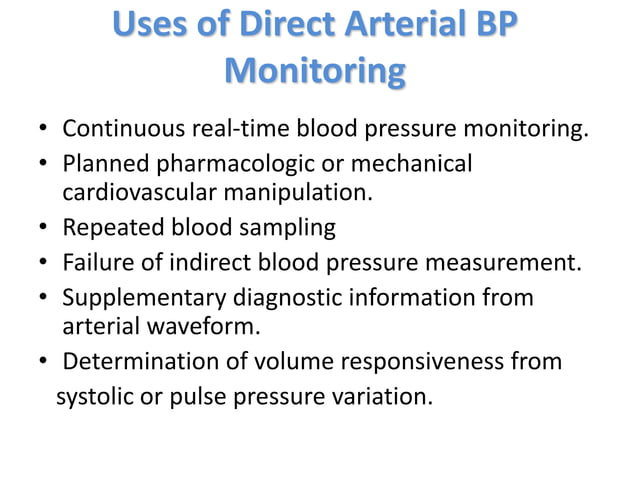 Uses of Direct Arterial BP Monitoring

• Continuous real-time blood pressure monitoring.
• Planned pharmacologic or mechanical cardiovascular manipulation.
• Repeated blood sampling
• Failure of indirect blood pressure measurement.
• Supplementary diagnostic information from arterial waveform.
• Determination of volume responsiveness from systolic or pulse pressure variation.